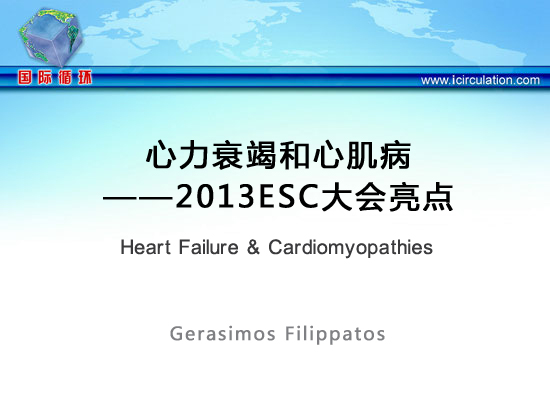 国际循环

www.icirculation.com

心力衰竭和心肌病
——2013ESC大会亮点

Heart Failure & Cardiomyopathies

Gerasimos Filippatos